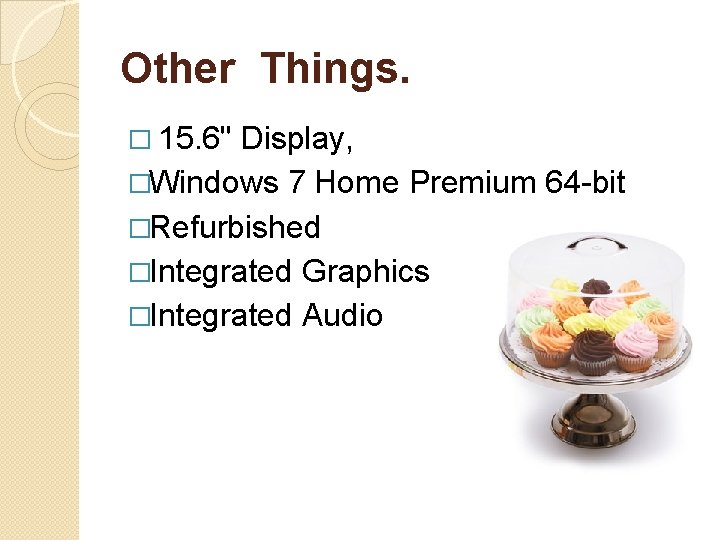 Other Things.

□ 15.6" Display,

□Windows 7 Home Premium 64-bit

□Refurbished

□Integrated Graphics

□Integrated Audio